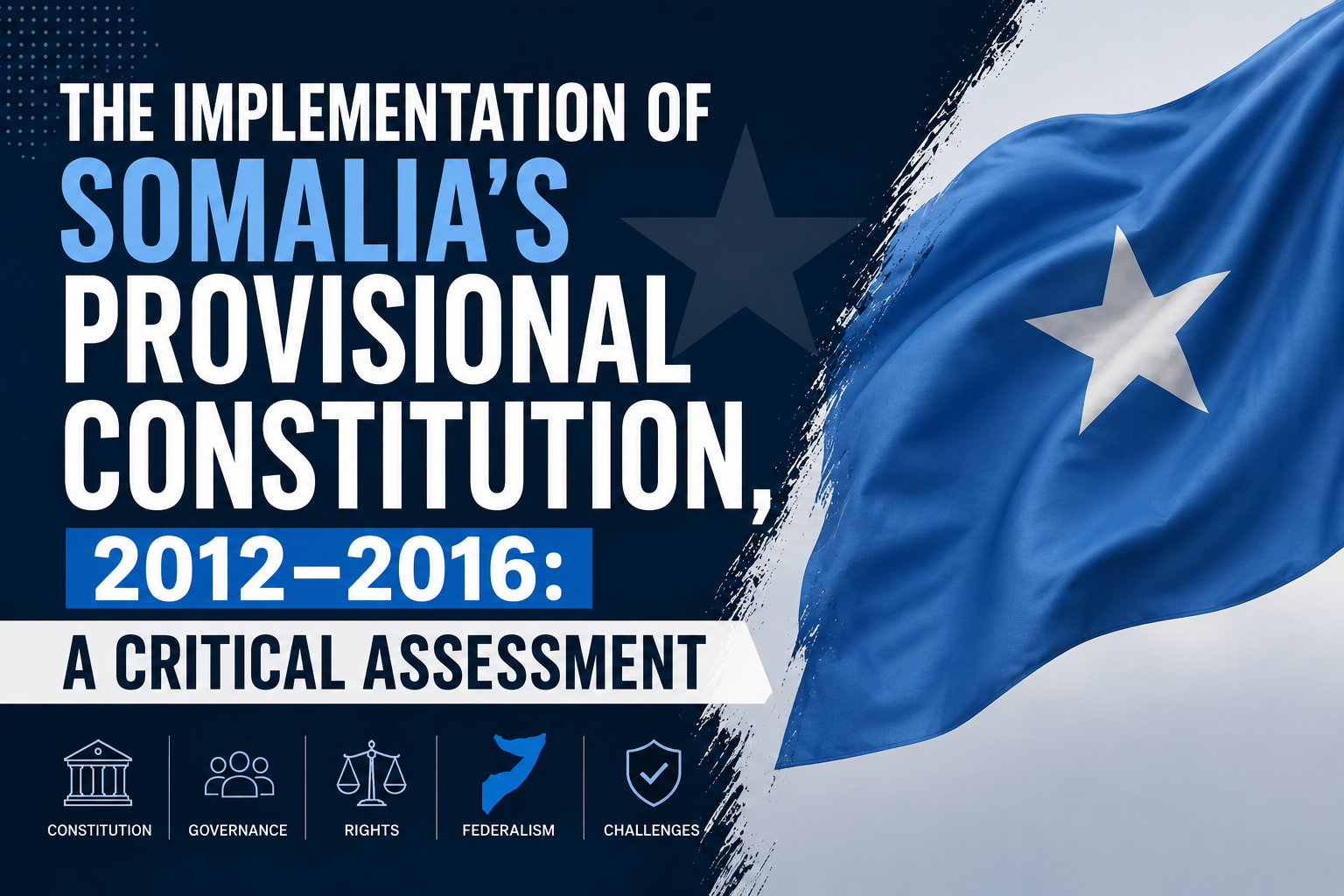 THE IMPLEMENTATION OF SOMALIA'S PROVISIONAL CONSTITUTION, 2012–2016: A CRITICAL ASSESSMENT

CONSTITUTION
GOVERNANCE
RIGHTS
FEDERALISM
CHALLENGES